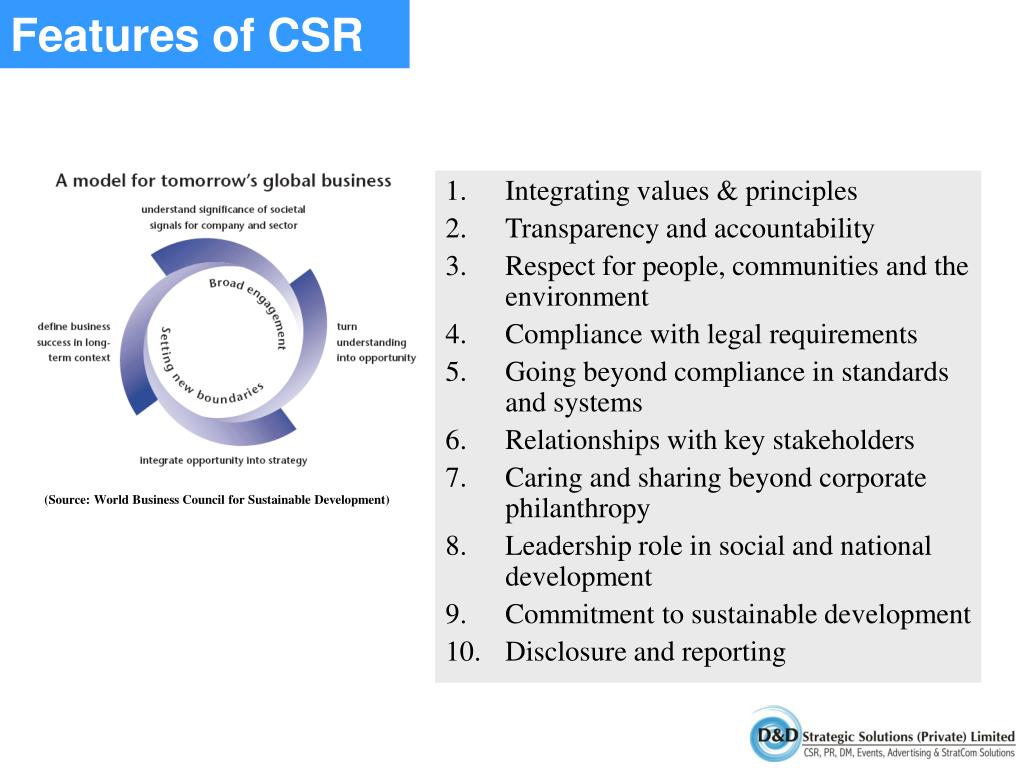 Features of CSR

A model for tomorrow's global business

understand significance of societal signals for company and sector

Broad engagement

turn understanding into opportunity

Setting new boundaries

define business success in long-term context

integrate opportunity into strategy

(Source: World Business Council for Sustainable Development)

1. Integrating values & principles
2. Transparency and accountability
3. Respect for people, communities and the environment
4. Compliance with legal requirements
5. Going beyond compliance in standards and systems
6. Relationships with key stakeholders
7. Caring and sharing beyond corporate philanthropy
8. Leadership role in social and national development
9. Commitment to sustainable development
10. Disclosure and reporting

D&D Strategic Solutions (Private) Limited
CSR, PR, DM, Events, Advertising & StratCom Solutions